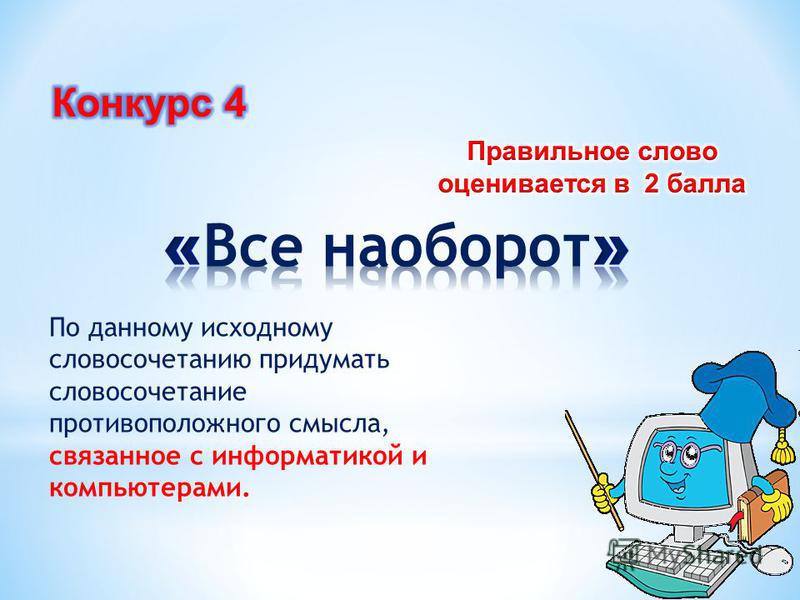 Конкурс 4

Правильное слово оценивается в 2 балла

«Все наоборот»

По данному исходному словосочетанию придумать словосочетание противоположного смысла, связанное с информатикой и компьютерами.

MyShared